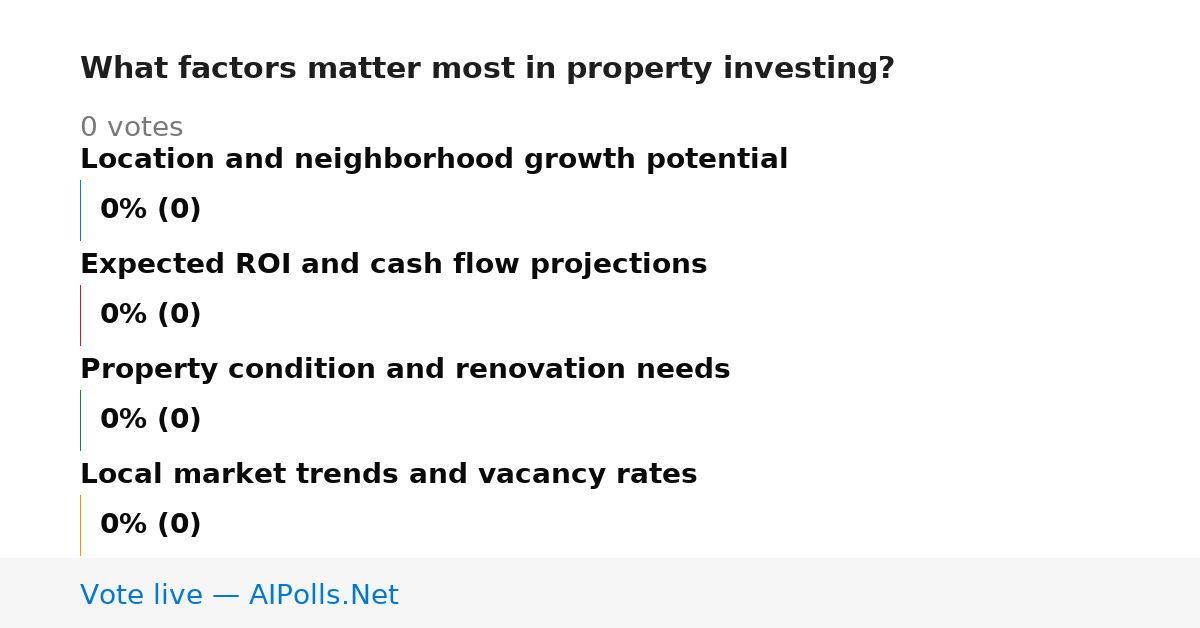 What factors matter most in property investing?

0 votes

Location and neighborhood growth potential

0% (0)

Expected ROI and cash flow projections

0% (0)

Property condition and renovation needs

0% (0)

Local market trends and vacancy rates

0% (0)

Vote live — AIPolls.Net